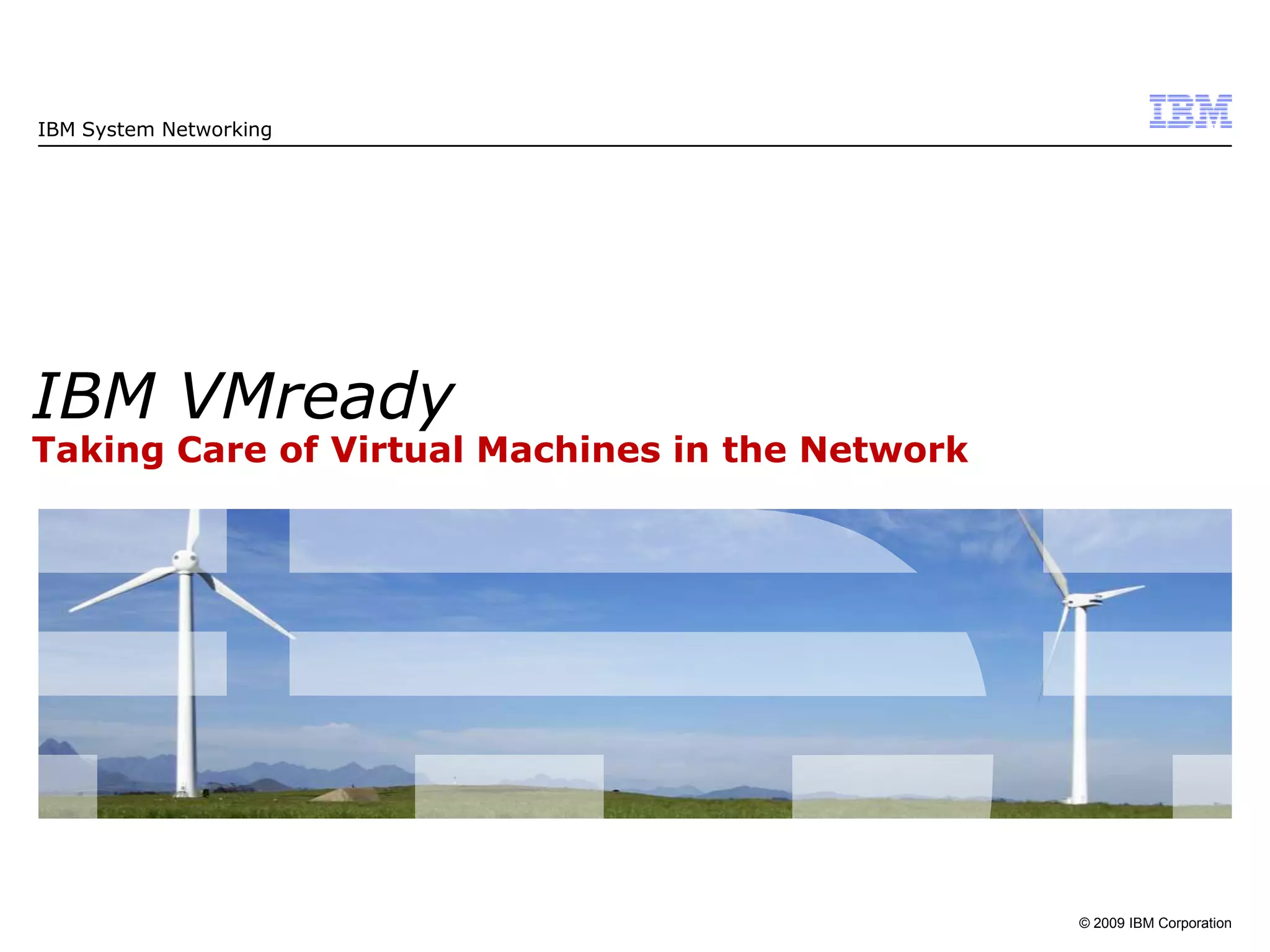 IBM System Networking

IBM

IBM VMready

Taking Care of Virtual Machines in the Network

© 2009 IBM Corporation